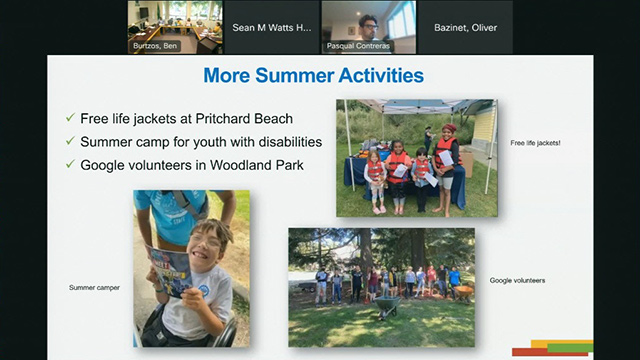 Burtzos, Ben

Sean M Watts H...

Pasqual Contreras

Bazinet, Oliver

More Summer Activities

✓ Free life jackets at Pritchard Beach
✓ Summer camp for youth with disabilities
✓ Google volunteers in Woodland Park

Free life jackets!

Summer camper

Google volunteers